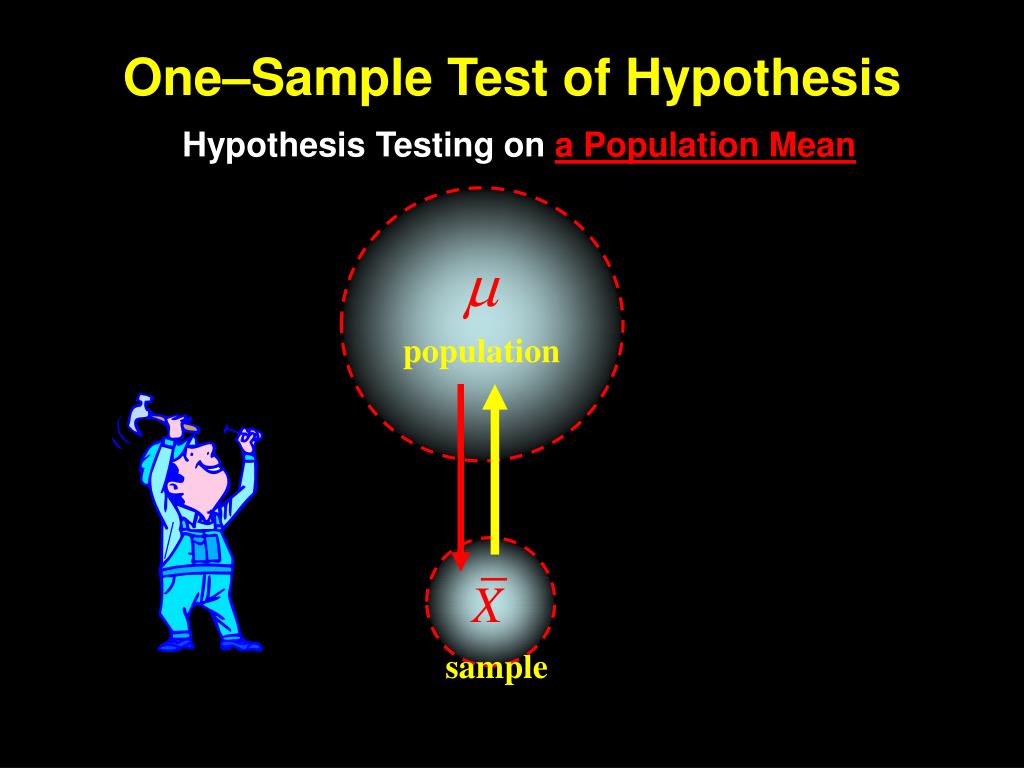 One–Sample Test of Hypothesis

Hypothesis Testing on a Population Mean

$\mu$

population

$\bar{X}$

sample